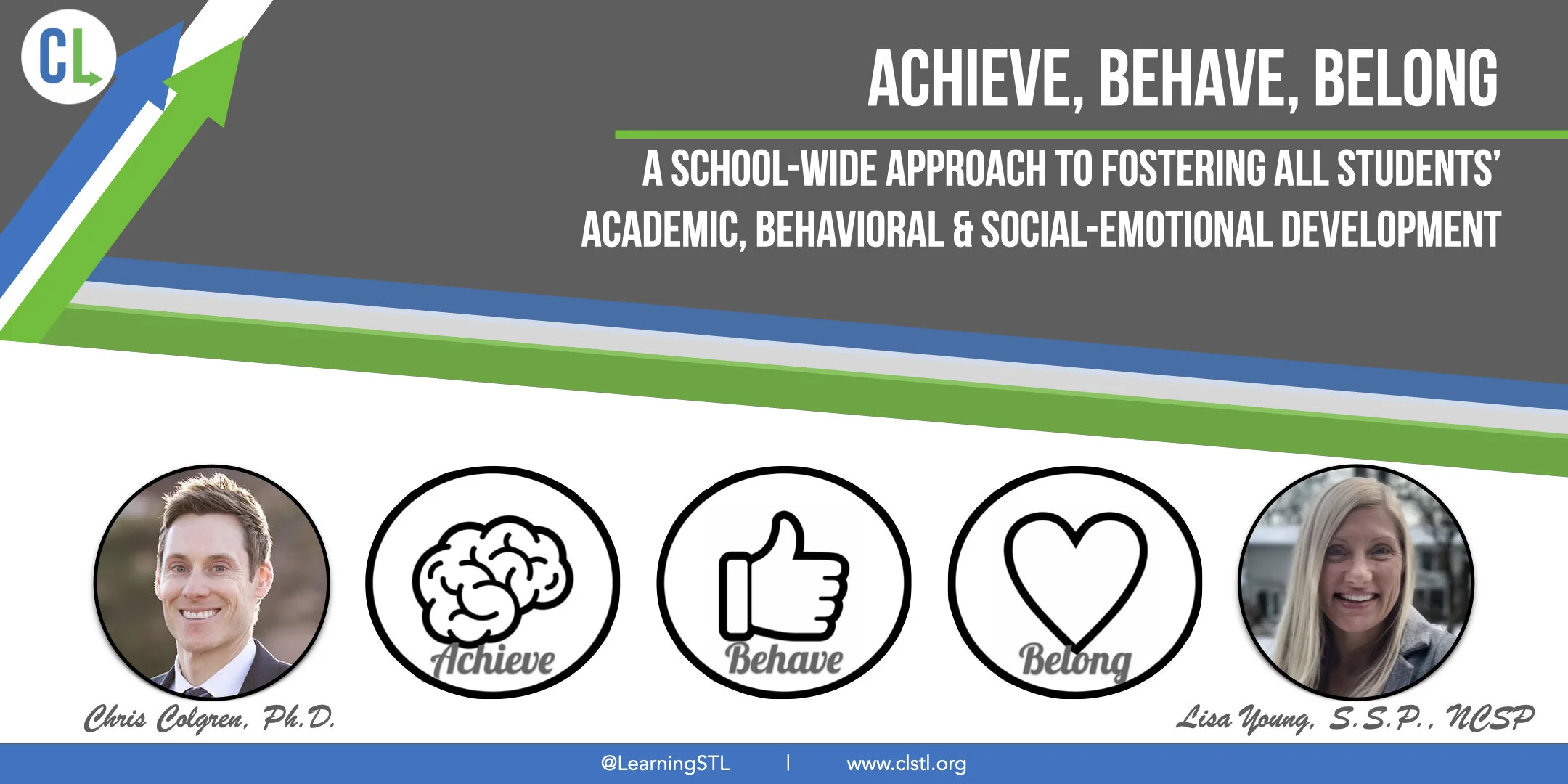 CL

ACHIEVE, BEHAVE, BELONG

A SCHOOL-WIDE APPROACH TO FOSTERING ALL STUDENTS' ACADEMIC, BEHAVIORAL & SOCIAL-EMOTIONAL DEVELOPMENT

Achieve

Behave

Belong

Chris Colgren, Ph.D.

Lisa Young, S.S.P., NCSP

@LearningSTL | www.clstl.org